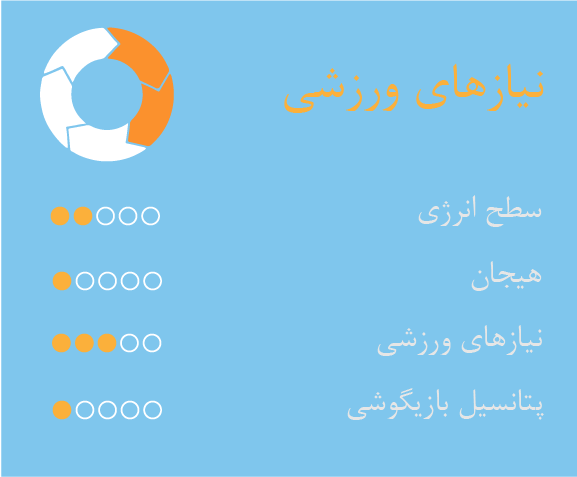 نیازهای ورزشی

سطح انرژی

هیجان

نیازهای ورزشی

پتانسیل بازیگوشی